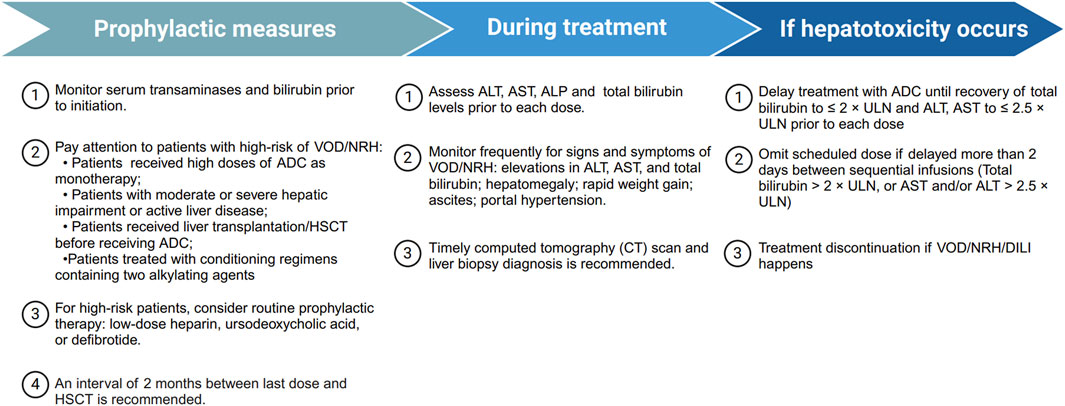 Prophylactic measures

1 Monitor serum transaminases and bilirubin prior to initiation.

2 Pay attention to patients with high-risk of VOD/NRH:
• Patients received high doses of ADC as monotherapy;
• Patients with moderate or severe hepatic impairment or active liver disease;
• Patients received liver transplantation/HSCT before receiving ADC;
•Patients treated with conditioning regimens containing two alkylating agents

3 For high-risk patients, consider routine prophylactic therapy: low-dose heparin, ursodeoxycholic acid, or defibrotide.

4 An interval of 2 months between last dose and HSCT is recommended.

During treatment

1 Assess ALT, AST, ALP and total bilirubin levels prior to each dose.

2 Monitor frequently for signs and symptoms of VOD/NRH: elevations in ALT, AST, and total bilirubin; hepatomegaly; rapid weight gain; ascites; portal hypertension.

3 Timely computed tomography (CT) scan and liver biopsy diagnosis is recommended.

If hepatotoxicity occurs

1 Delay treatment with ADC until recovery of total bilirubin to ≤ 2 × ULN and ALT, AST to ≤ 2.5 × ULN prior to each dose

2 Omit scheduled dose if delayed more than 2 days between sequential infusions (Total bilirubin > 2 × ULN, or AST and/or ALT > 2.5 × ULN)

3 Treatment discontinuation if VOD/NRH/DILI happens